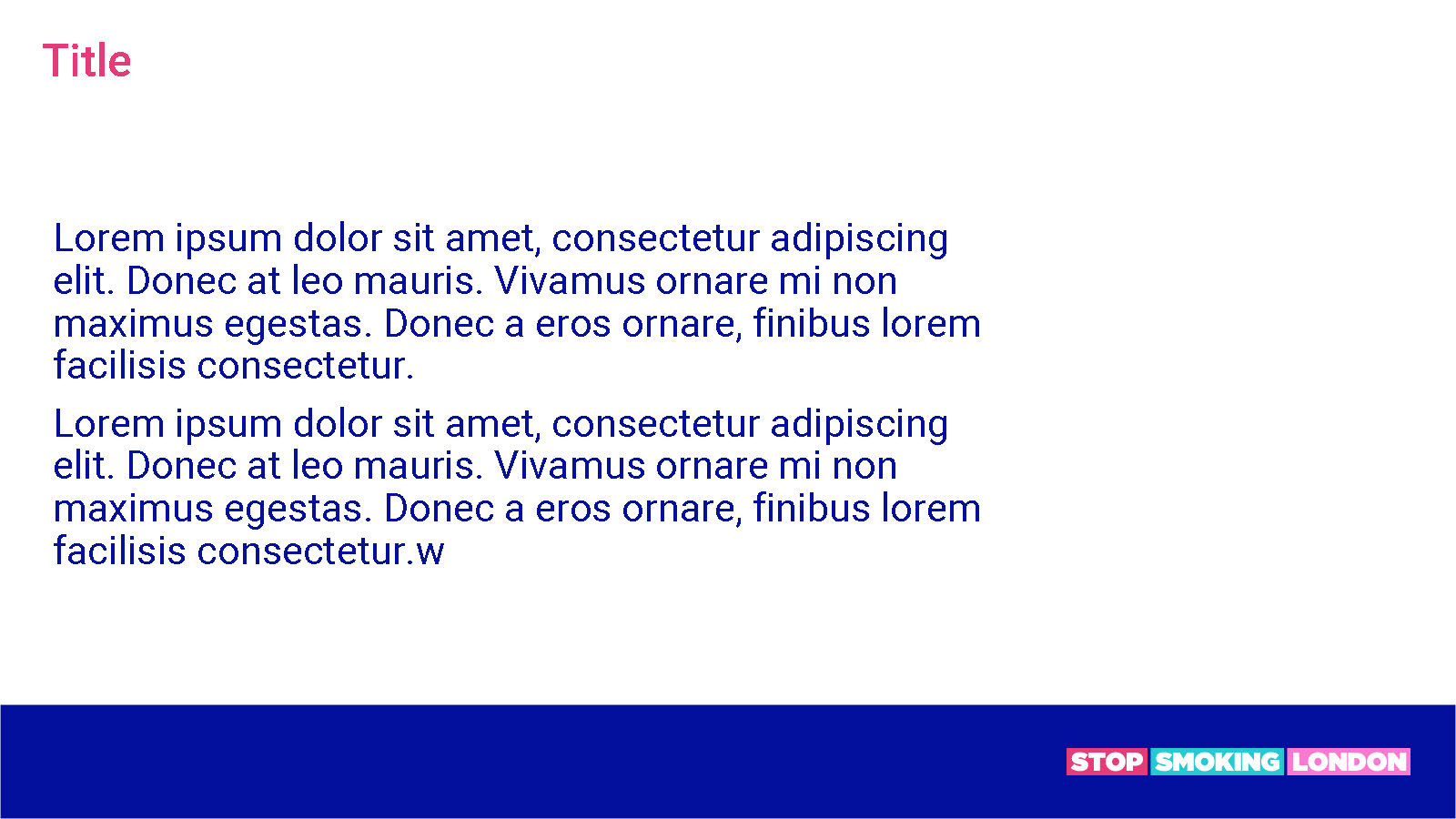 Title

Lorem ipsum dolor sit amet, consectetur adipiscing elit. Donec at leo mauris. Vivamus ornare mi non maximus egestas. Donec a eros ornare, finibus lorem facilisis consectetur.

Lorem ipsum dolor sit amet, consectetur adipiscing elit. Donec at leo mauris. Vivamus ornare mi non maximus egestas. Donec a eros ornare, finibus lorem facilisis consectetur.w

STOP SMOKING LONDON